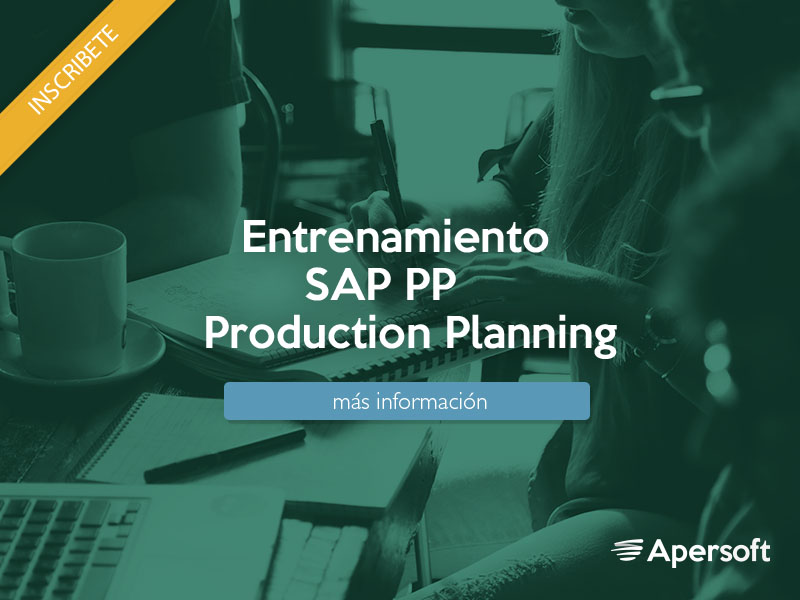 INSCRIBETE

Entrenamiento
SAP PP
Production Planning

más información

Apersoft